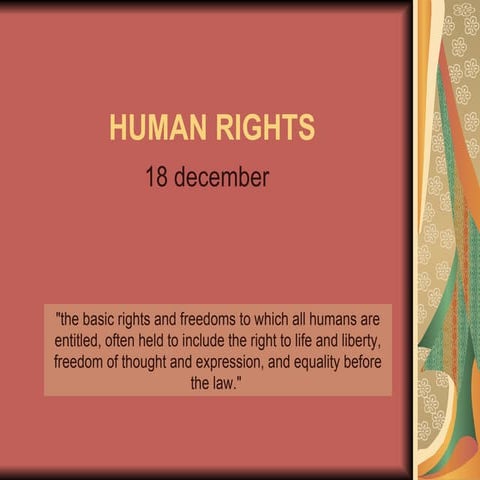 HUMAN RIGHTS

18 december

"the basic rights and freedoms to which all humans are entitled, often held to include the right to life and liberty, freedom of thought and expression, and equality before the law."